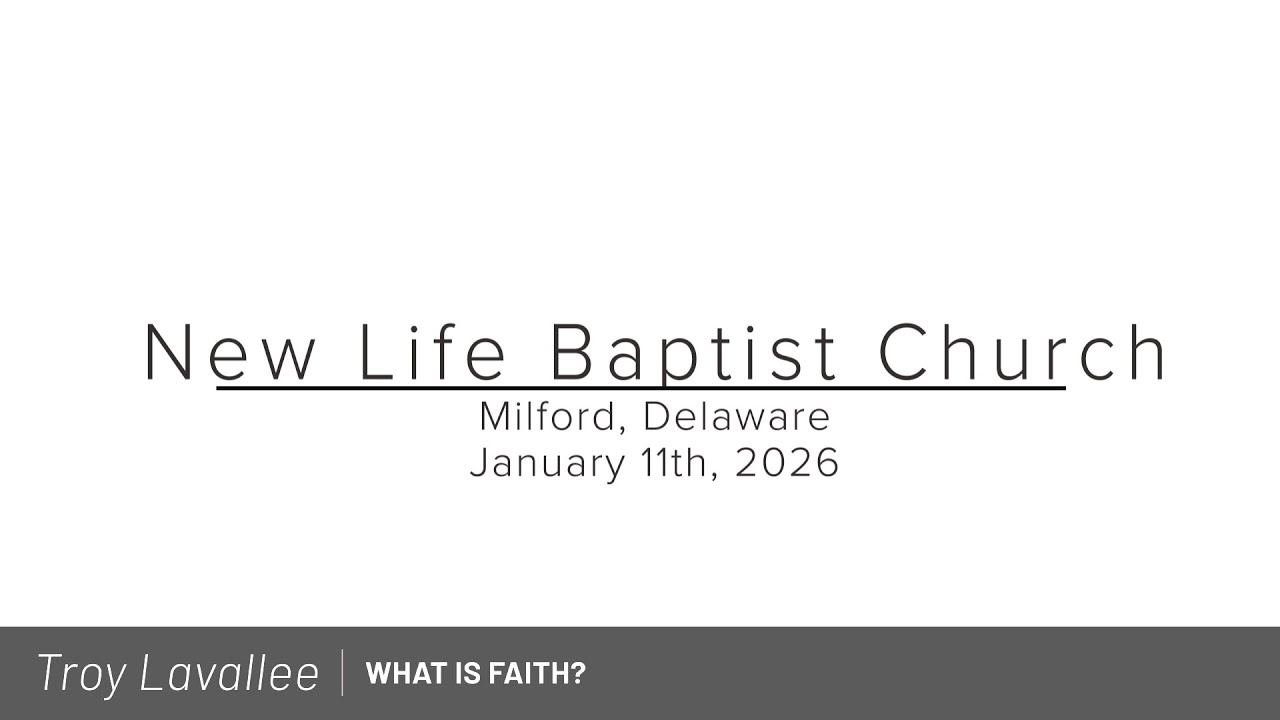 New Life Baptist Church
Milford, Delaware
January 11th, 2026

Troy Lavallee | WHAT IS FAITH?